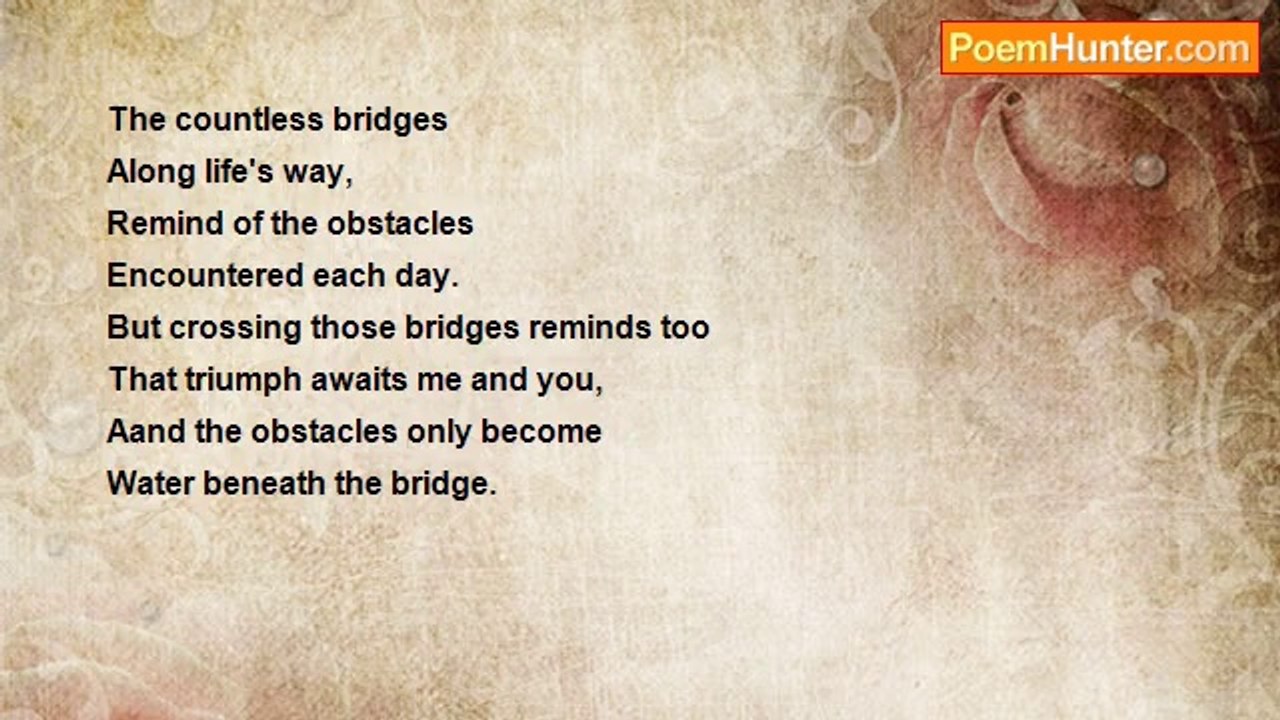 PoemHunter.com

The countless bridges
Along life's way,
Remind of the obstacles
Encountered each day.
But crossing those bridges reminds too
That triumph awaits me and you,
Aand the obstacles only become
Water beneath the bridge.